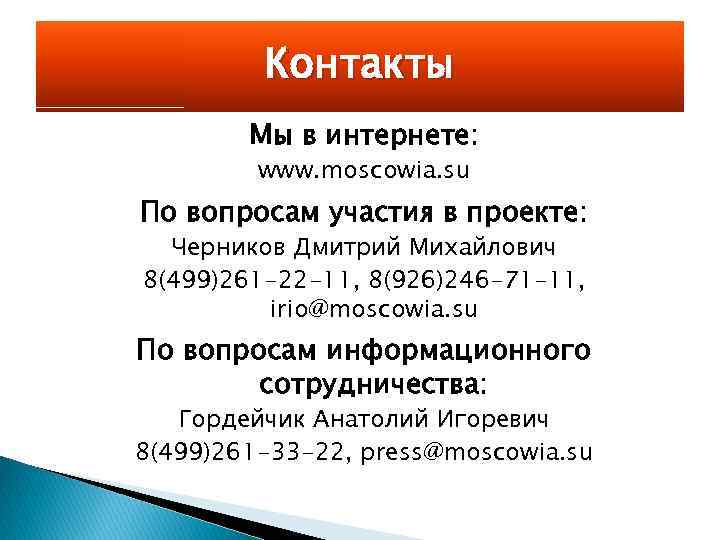 Контакты

Мы в интернете:
www.moscowia.su

По вопросам участия в проекте:
Черников Дмитрий Михайлович
8(499)261-22-11, 8(926)246-71-11, irio@moscowia.su

По вопросам информационного сотрудничества:
Гордейчик Анатолий Игоревич
8(499)261-33-22, press@moscowia.su